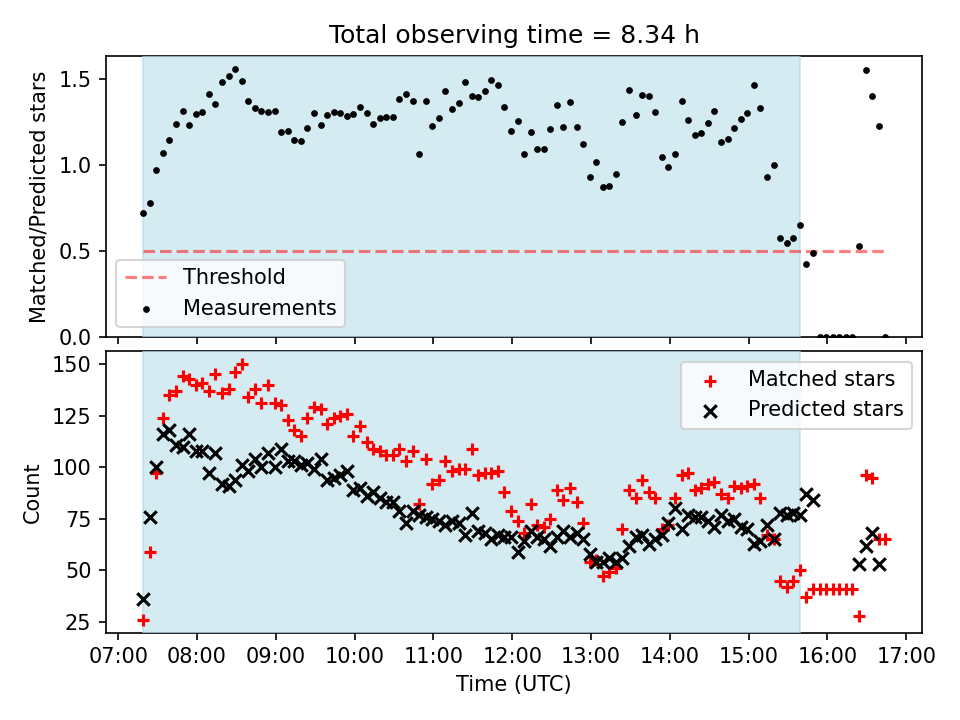 Total observing time = 8.34 h

Matched/Predicted stars

1.5
1.0
0.5
0.0

Threshold
Measurements

Count

150
125
100
75
50
25

Matched stars
Predicted stars

07:00 08:00 09:00 10:00 11:00 12:00 13:00 14:00 15:00 16:00 17:00

Time (UTC)